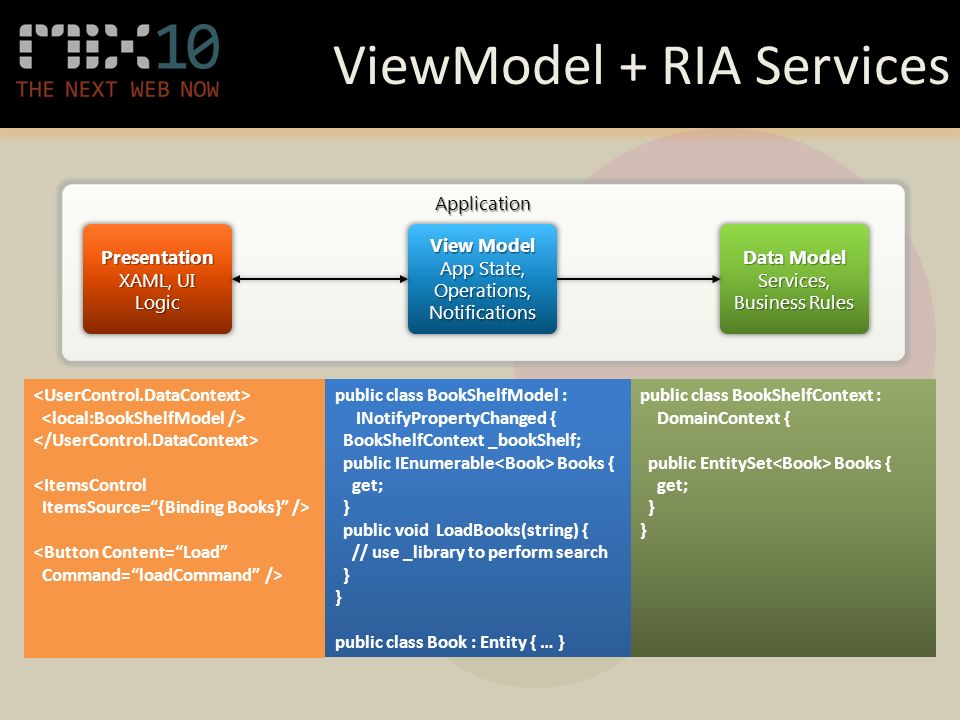 MIX10
THE NEXT WEB NOW

ViewModel + RIA Services

Application

Presentation
XAML, UI Logic

View Model
App State, Operations, Notifications

Data Model
Services, Business Rules

<UserControl.DataContext>
<local:BookShelfModel />
</UserControl.DataContext>

<ItemsControl
ItemsSource="{Binding Books}" />

<Button Content="Load"
Command="loadCommand" />

public class BookShelfModel :
INotifyPropertyChanged {
BookShelfContext _bookShelf;
public IEnumerable<Book> Books {
get;
}
public void LoadBooks(string) {
// use _library to perform search
}
}

public class Book : Entity { … }

public class BookShelfContext :
DomainContext {

public EntitySet<Book> Books {
get;
}
}